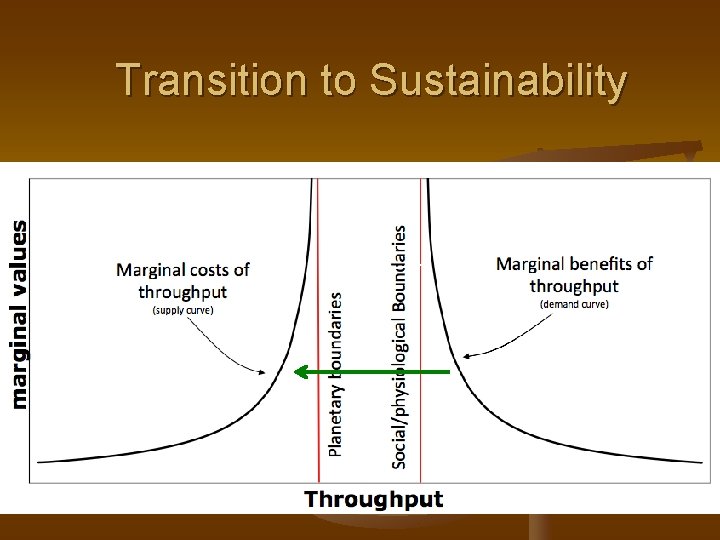 Transition to Sustainability

marginal values

Marginal costs of throughput
(supply curve)

Planetary boundaries

Social/physiological Boundaries

Marginal benefits of throughput
(demand curve)

Throughput